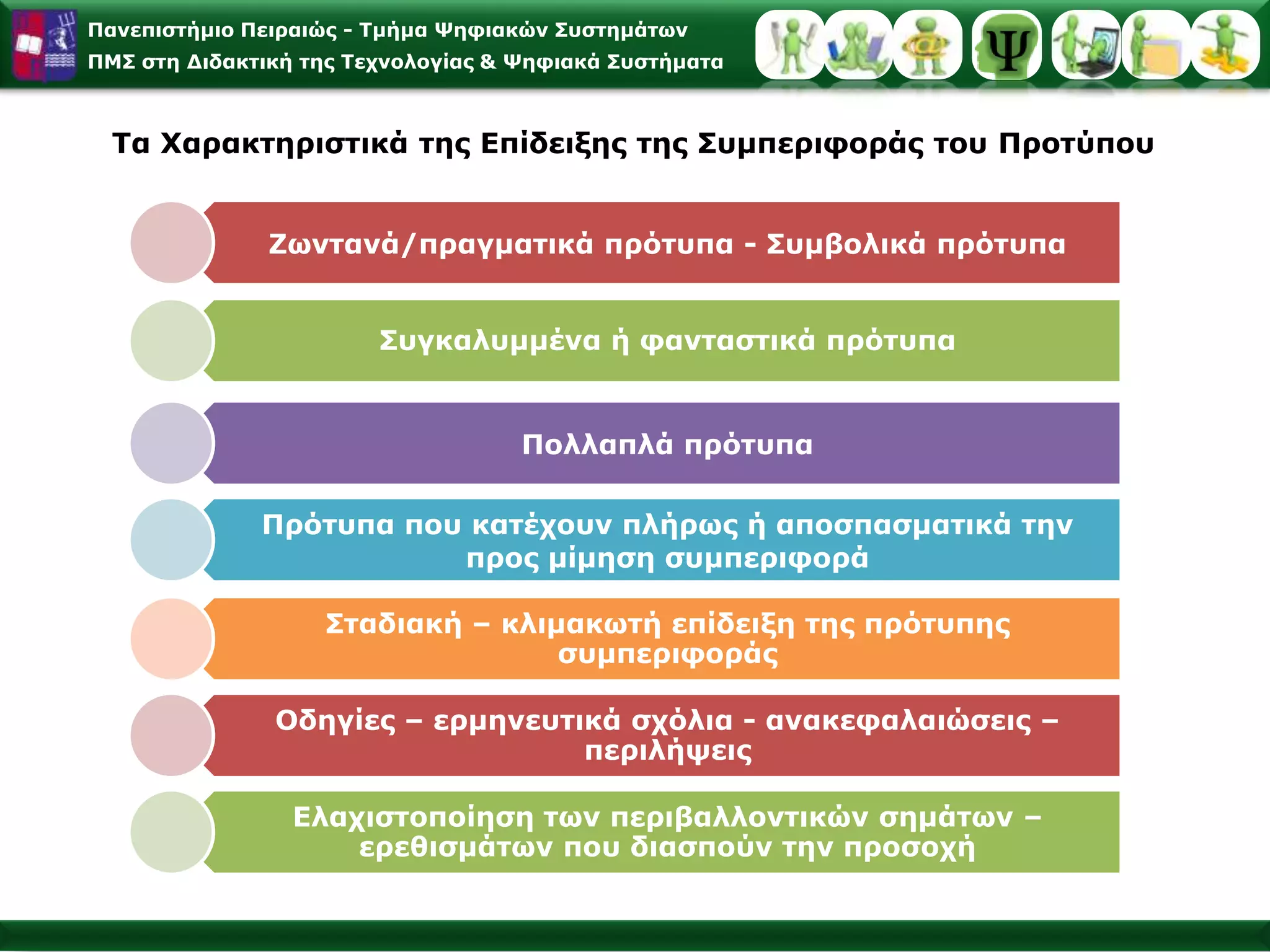 Πανεπιστήμιο Πειραιώς - Τμήμα Ψηφιακών Συστημάτων
ΠΜΣ στη Διδακτική της Τεχνολογίας & Ψηφιακά Συστήματα

Ψ

Τα Χαρακτηριστικά της Επίδειξης της Συμπεριφοράς του Προτύπου

Ζωντανά/πραγματικά πρότυπα - Συμβολικά πρότυπα

Συγκαλυμμένα ή φανταστικά πρότυπα

Πολλαπλά πρότυπα

Πρότυπα που κατέχουν πλήρως ή αποσπασματικά την προς μίμηση συμπεριφορά

Σταδιακή – κλιμακωτή επίδειξη της πρότυπης συμπεριφοράς

Οδηγίες – ερμηνευτικά σχόλια - ανακεφαλαιώσεις – περιλήψεις

Ελαχιστοποίηση των περιβαλλοντικών σημάτων – ερεθισμάτων που διασπούν την προσοχή